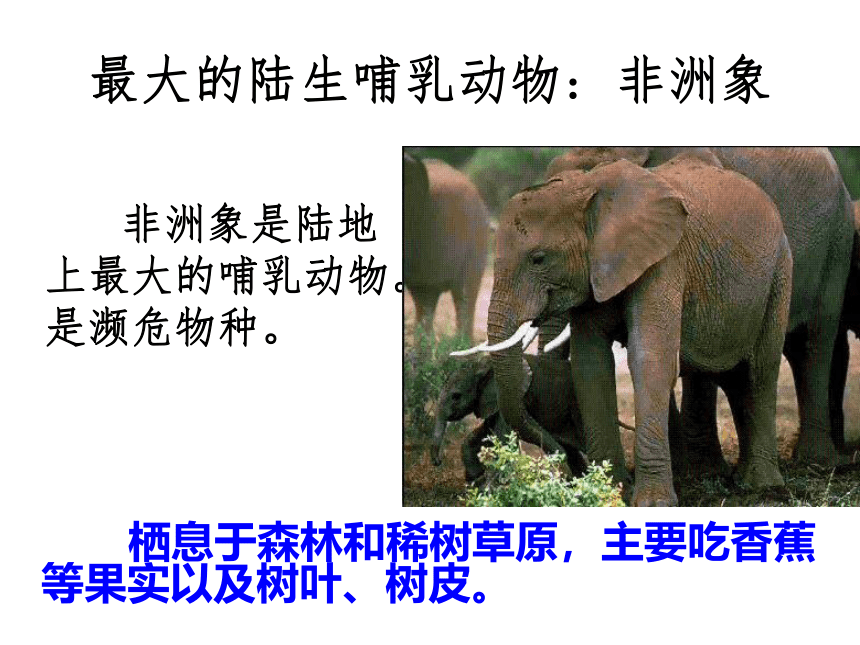 最大的陆生哺乳动物：非洲象

非洲象是陆地上最大的哺乳动物。是濒危物种。

栖息于森林和稀树草原，主要吃香蕉等果实以及树叶、树皮。